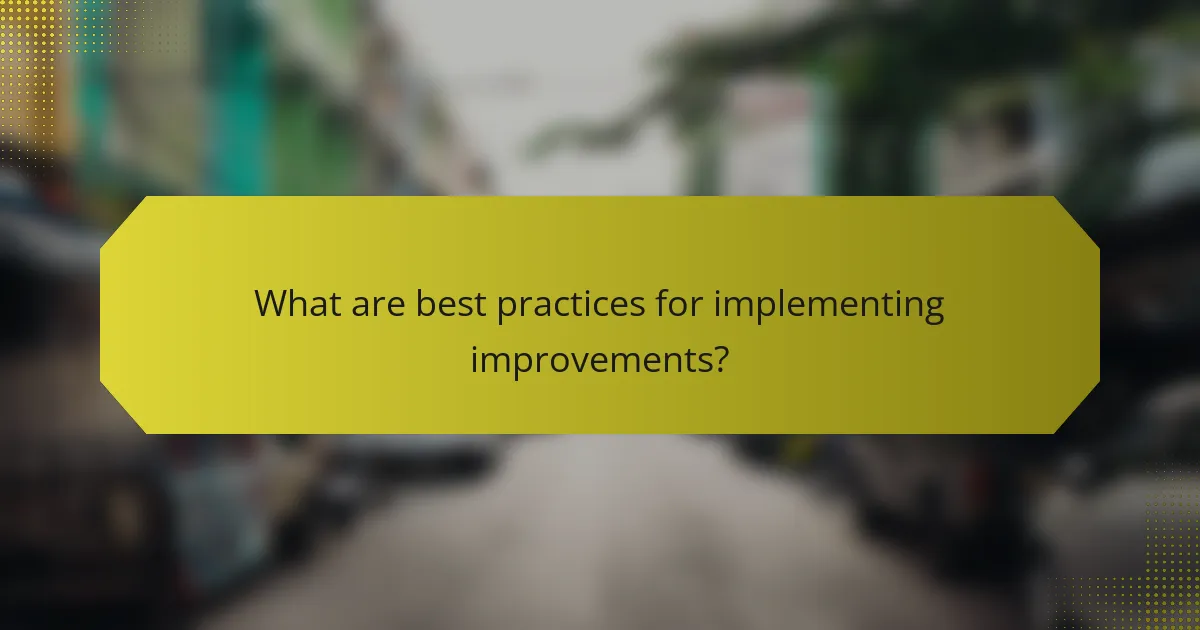 What are best practices for implementing improvements?